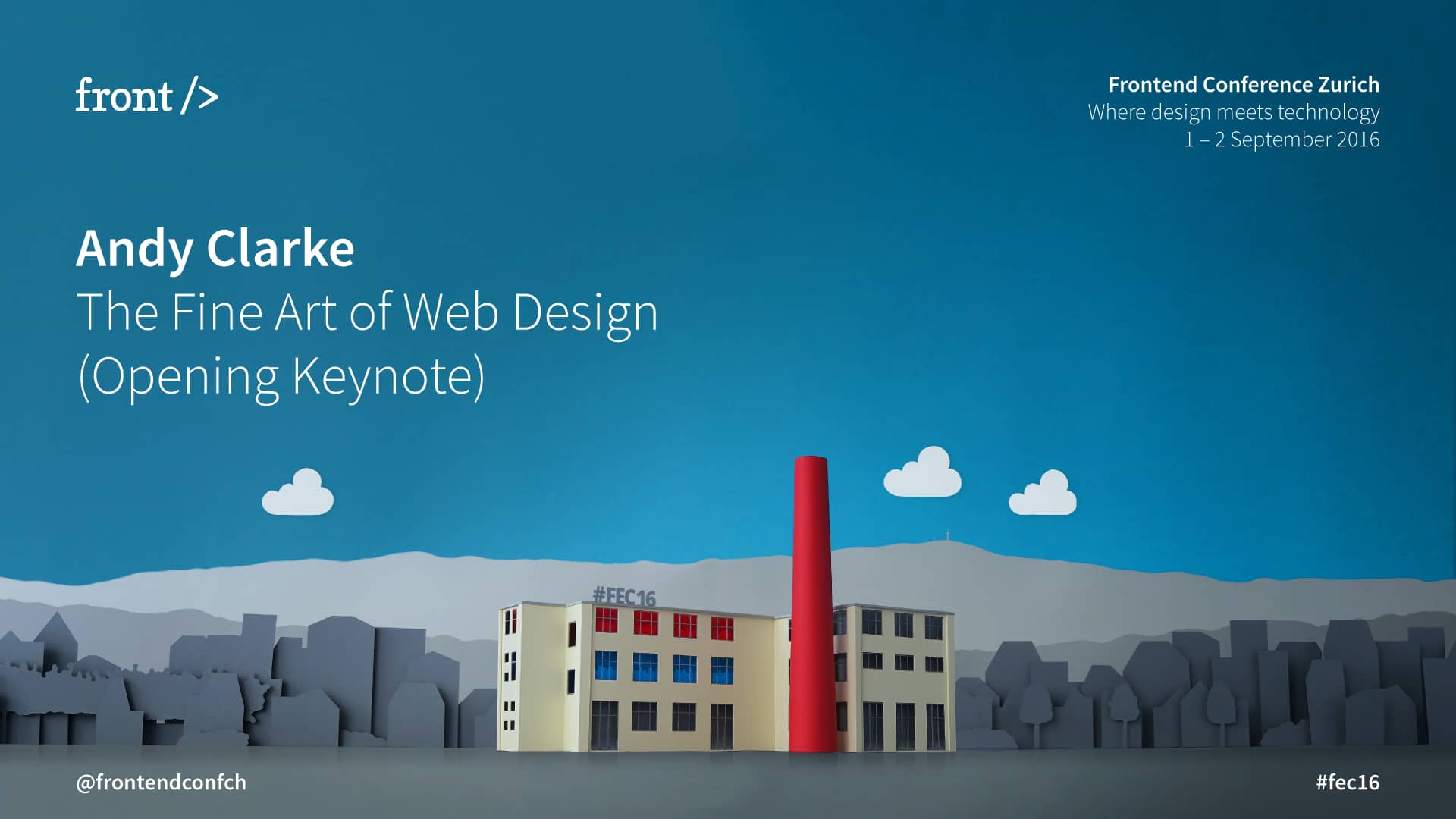 front />

Frontend Conference Zurich
Where design meets technology
1 – 2 September 2016

Andy Clarke
The Fine Art of Web Design
(Opening Keynote)

#FEC16

@frontendconfch

#fec16